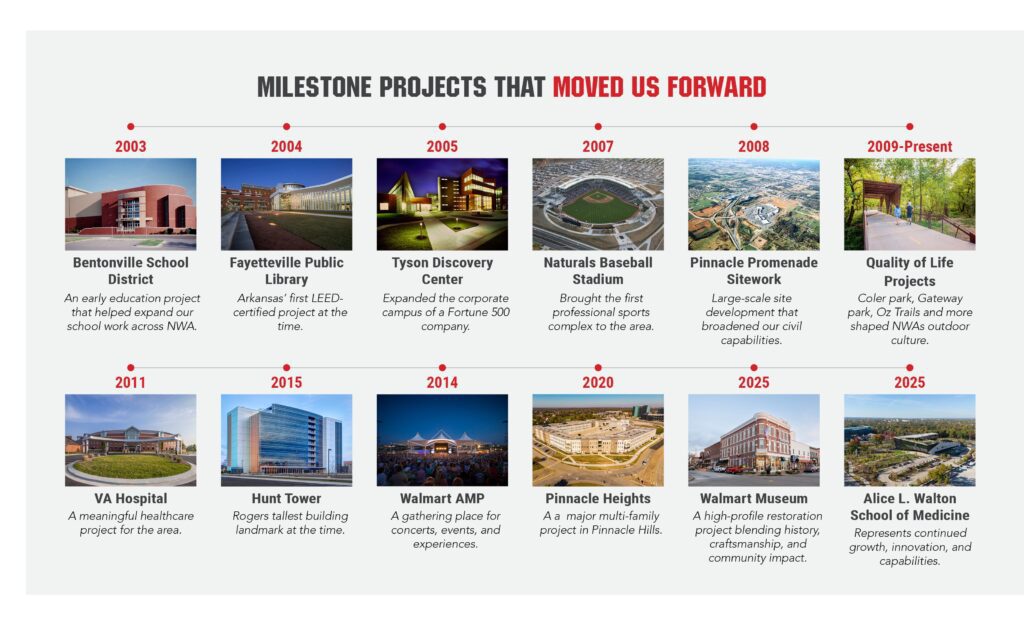 MILESTONE PROJECTS THAT MOVED US FORWARD

2003
Bentonville School District
An early education project that helped expand our school work across NWA.

2004
Fayetteville Public Library
Arkansas' first LEED-certified project at the time.

2005
Tyson Discovery Center
Expanded the corporate campus of a Fortune 500 company.

2007
Naturals Baseball Stadium
Brought the first professional sports complex to the area.

2008
Pinnacle Promenade Sitework
Large-scale site development that broadened our civil capabilities.

2009-Present
Quality of Life Projects
Coler park, Gateway park, Oz Trails and more shaped NWAs outdoor culture.

2011
VA Hospital
A meaningful healthcare project for the area.

2015
Hunt Tower
Rogers tallest building landmark at the time.

2014
Walmart AMP
A gathering place for concerts, events, and experiences.

2020
Pinnacle Heights
A a major multi-family project in Pinnacle Hills.

2025
Walmart Museum
A high-profile restoration project blending history, craftsmanship, and community impact.

2025
Alice L. Walton School of Medicine
Represents continued growth, innovation, and capabilities.